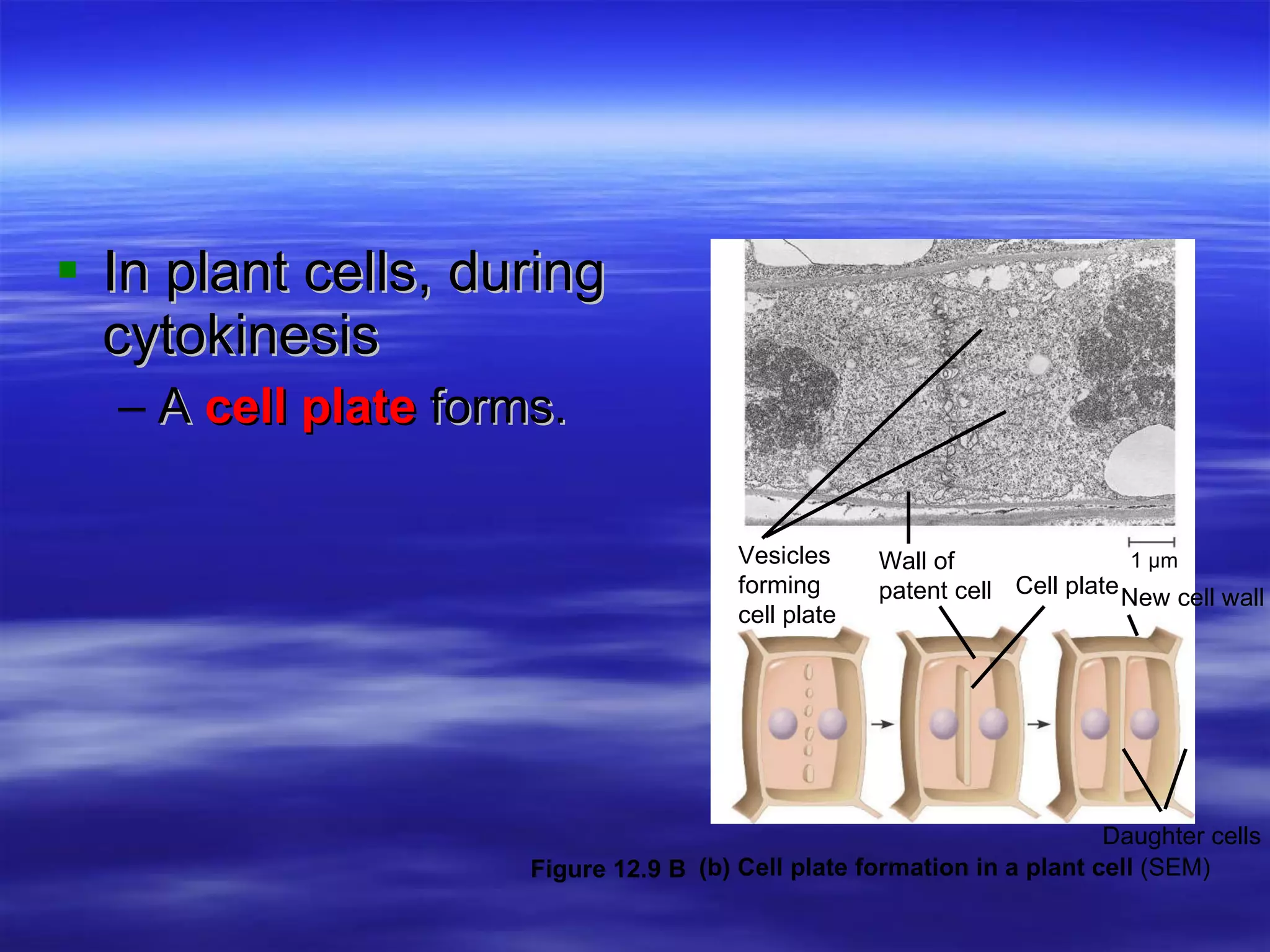 In plant cells, during cytokinesis

– A cell plate forms.

Vesicles forming cell plate

Wall of patent cell

1 µm

Cell plate

New cell wall

Daughter cells

Figure 12.9 B (b) Cell plate formation in a plant cell (SEM)